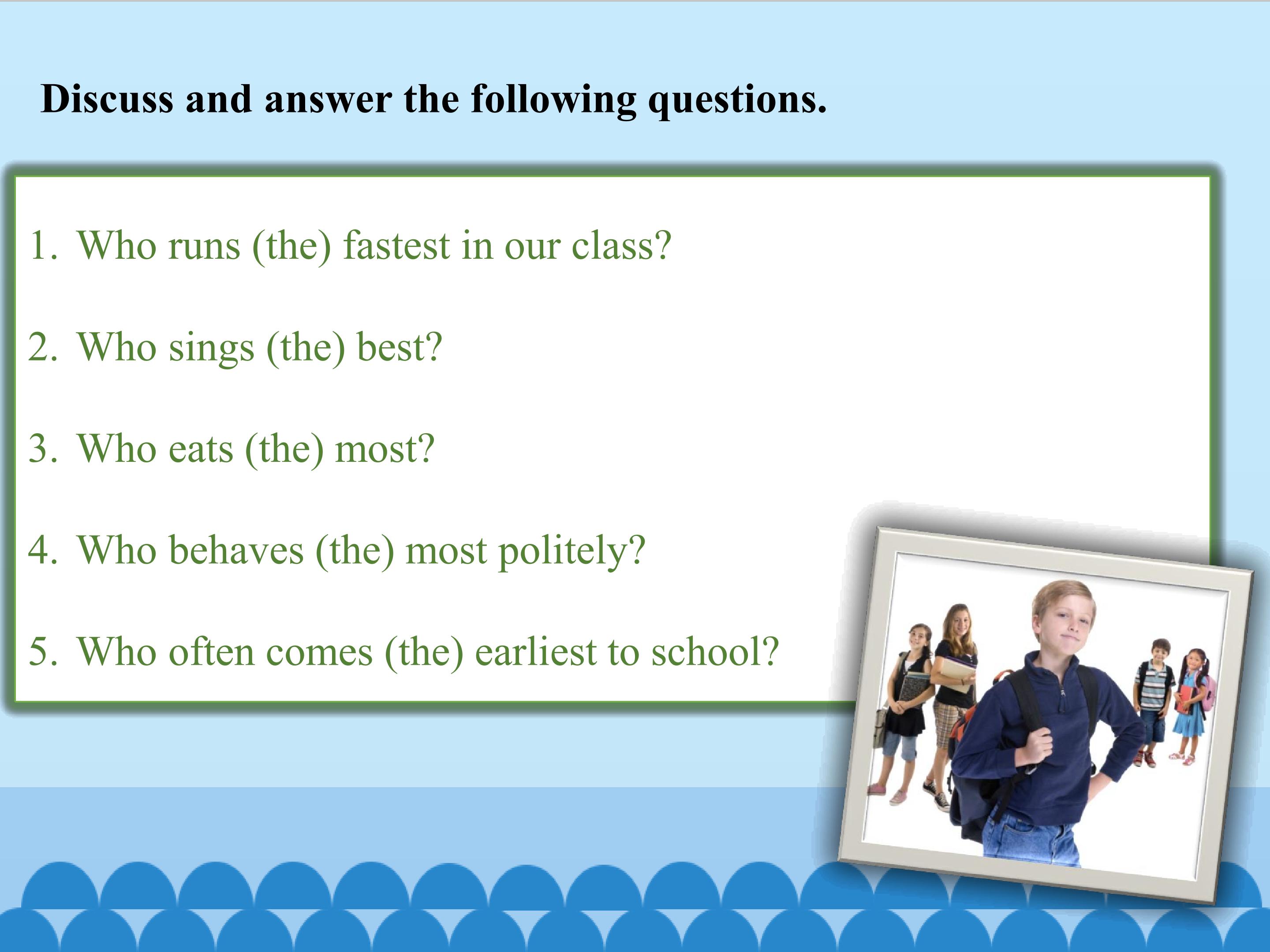 Discuss and answer the following questions.

1. Who runs (the) fastest in our class?

2. Who sings (the) best?

3. Who eats (the) most?

4. Who behaves (the) most politely?

5. Who often comes (the) earliest to school?